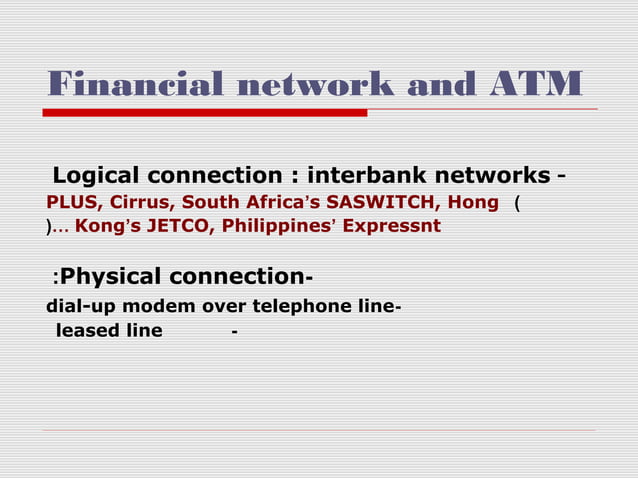 Financial network and ATM

Logical connection : interbank networks -
PLUS, Cirrus, South Africa's SASWITCH, Hong (
)… Kong's JETCO, Philippines' Expressnt

:Physical connection-
dial-up modem over telephone line-
leased line -